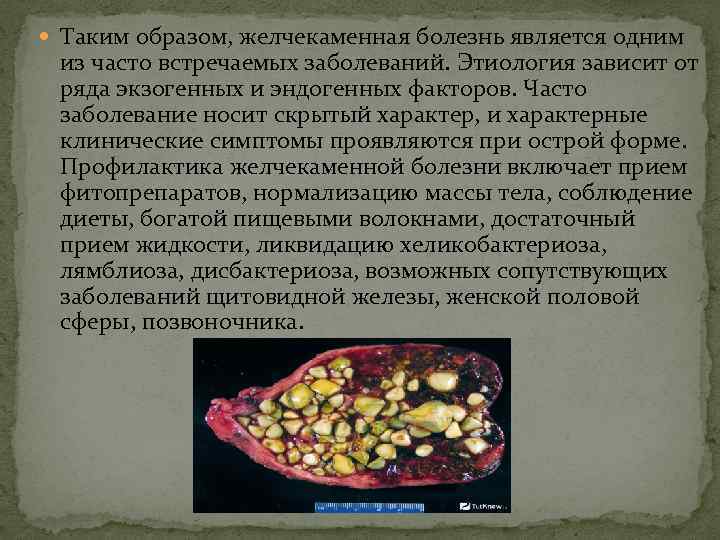 Таким образом, желчекаменная болезнь является одним из часто встречаемых заболеваний. Этиология зависит от ряда экзогенных и эндогенных факторов. Часто заболевание носит скрытый характер, и характерные клинические симптомы проявляются при острой форме. Профилактика желчекаменной болезни включает прием фитопрепаратов, нормализацию массы тела, соблюдение диеты, богатой пищевыми волокнами, достаточный прием жидкости, ликвидацию хеликобактериоза, лямблиоза, дисбактериоза, возможных сопутствующих заболеваний щитовидной железы, женской половой сферы, позвоночника.

TutKnew